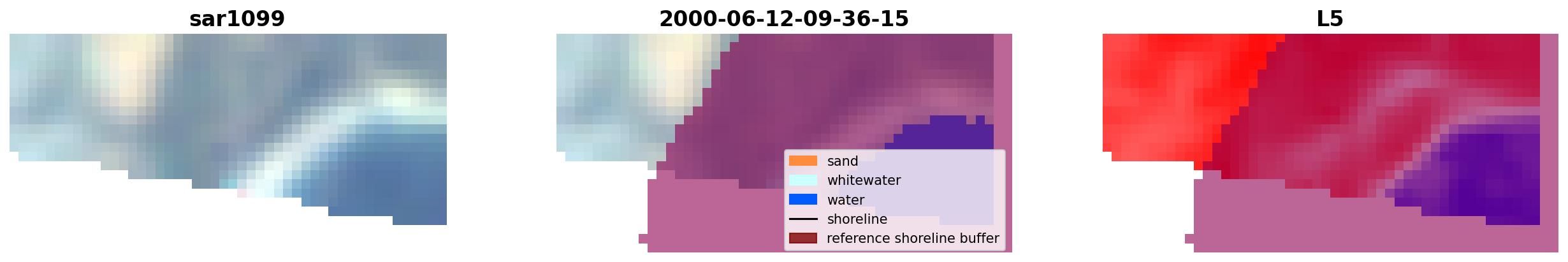 sar1099

2000-06-12-09-36-15

sand
whitewater
water
shoreline
reference shoreline buffer

L5